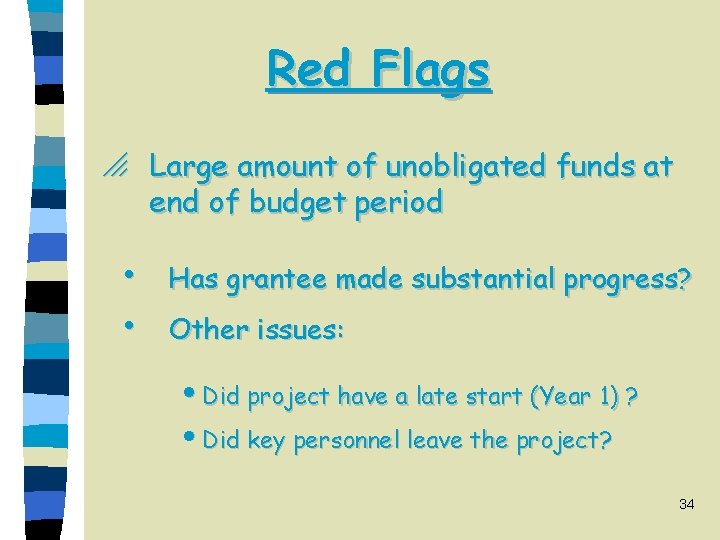 Red Flags

Large amount of unobligated funds at end of budget period

• Has grantee made substantial progress?

• Other issues:

• Did project have a late start (Year 1) ?

• Did key personnel leave the project?

34